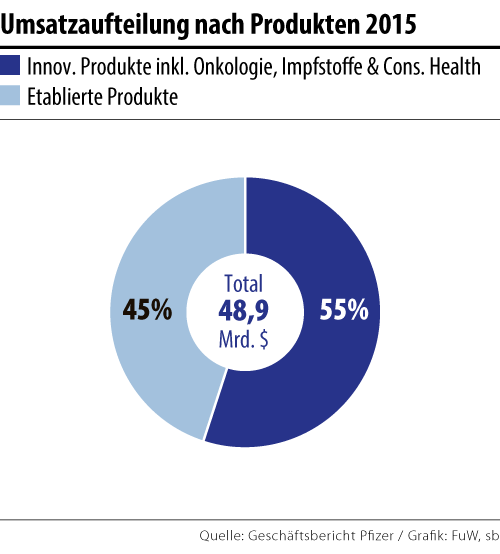 Umsatzaufteilung nach Produkten 2015

Innov. Produkte inkl. Onkologie, Impfstoffe & Cons. Health

Etablierte Produkte

45%

Total
48,9
Mrd. $

55%

Quelle: Geschäftsbericht Pfizer / Grafik: FuW, sb